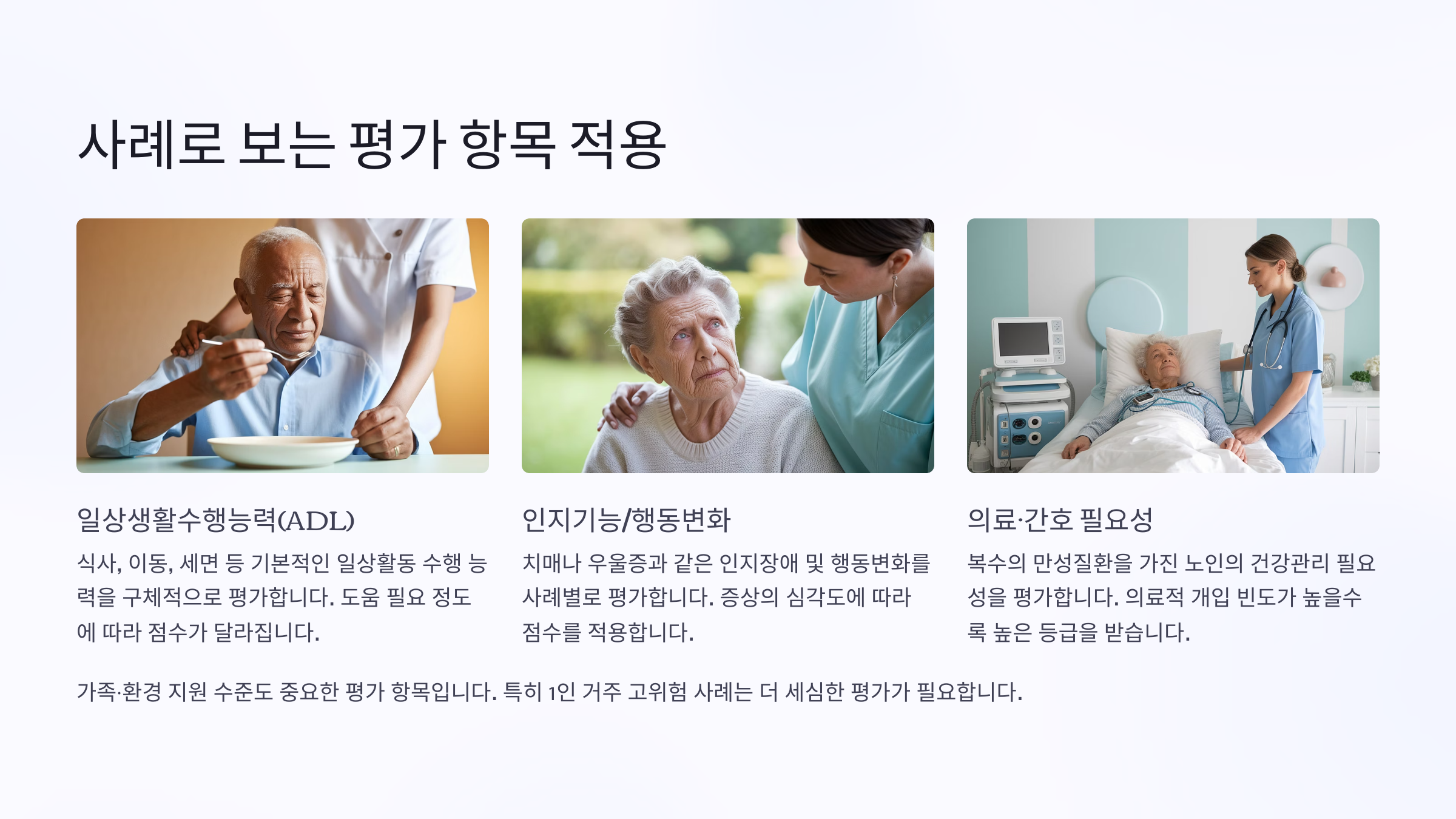 사례로 보는 평가 항목 적용

일상생활수행능력(ADL)

식사, 이동, 세면 등 기본적인 일상활동 수행 능력을 구체적으로 평가합니다. 도움 필요 정도에 따라 점수가 달라집니다.

인지기능/행동변화

치매나 우울증과 같은 인지장애 및 행동변화를 사례별로 평가합니다. 증상의 심각도에 따라 점수를 적용합니다.

의료·간호 필요성

복수의 만성질환을 가진 노인의 건강관리 필요성을 평가합니다. 의료적 개입 빈도가 높을수록 높은 등급을 받습니다.

가족·환경 지원 수준도 중요한 평가 항목입니다. 특히 1인 거주 고위험 사례는 더 세심한 평가가 필요합니다.